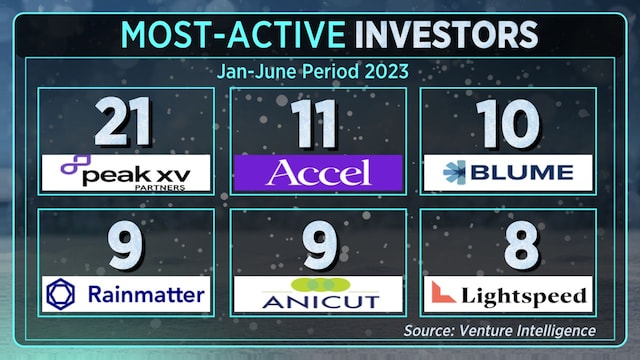 MOST-ACTIVE INVESTORS

Jan-June Period 2023

21
peak xv
PARTNERS

11
Accel

10
BLUME

9
Rainmatter

9
ANICUT

8
Lightspeed

Source: Venture Intelligence